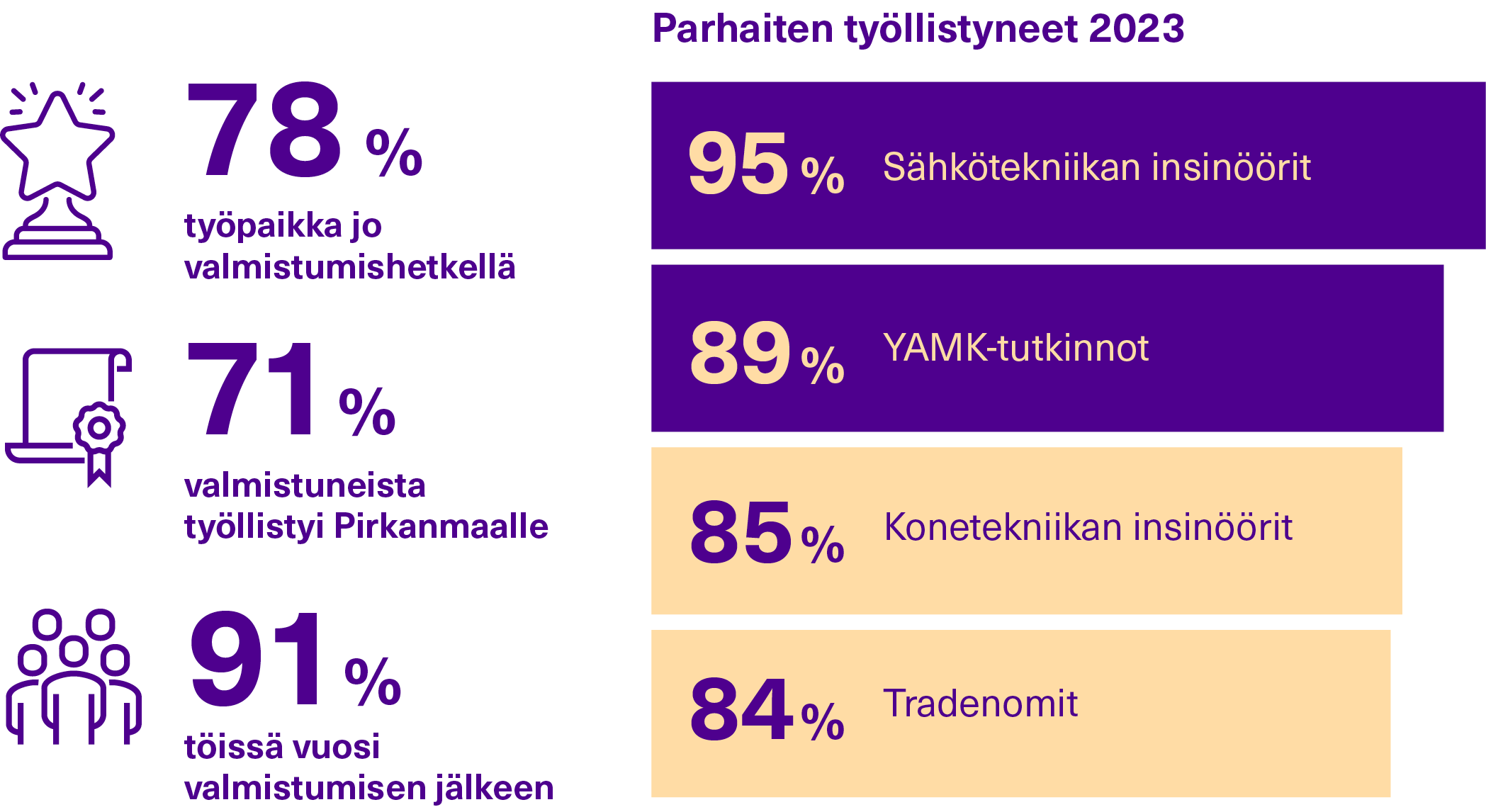 78 %

työpaikka jo valmistumishetkellä

71 %

valmistuneista työllistyi Pirkanmaalle

91 %

töissä vuosi valmistumisen jälkeen

Parhaiten työllistyneet 2023

95 % Sähkötekniikan insinöörit

89 % YAMK-tutkinnot

85 % Konetekniikan insinöörit

84 % Tradenomit